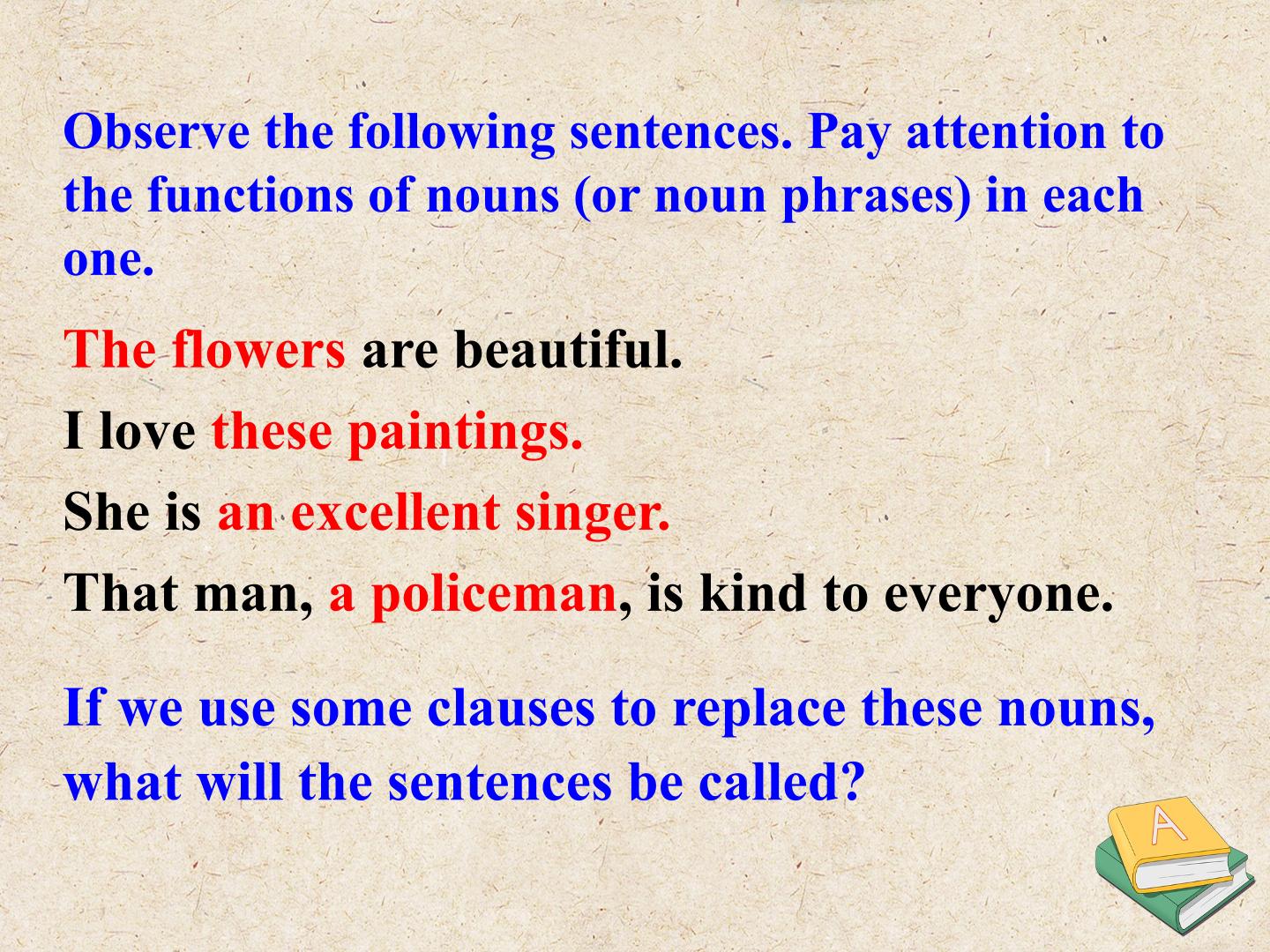 Observe the following sentences. Pay attention to the functions of nouns (or noun phrases) in each one.

The flowers are beautiful.

I love these paintings.

She is an excellent singer.

That man, a policeman, is kind to everyone.

If we use some clauses to replace these nouns, what will the sentences be called?

A